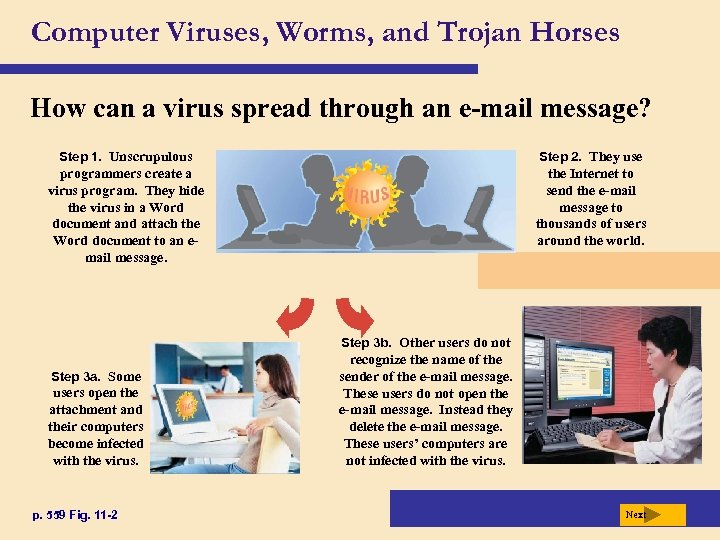 Computer Viruses, Worms, and Trojan Horses

How can a virus spread through an e-mail message?

Step 1. Unscrupulous programmers create a virus program. They hide the virus in a Word document and attach the Word document to an e-mail message.

VIRUS

Step 2. They use the Internet to send the e-mail message to thousands of users around the world.

Step 3a. Some users open the attachment and their computers become infected with the virus.

Step 3b. Other users do not recognize the name of the sender of the e-mail message. These users do not open the e-mail message. Instead they delete the e-mail message. These users' computers are not infected with the virus.

p. 559 Fig. 11-2

Next